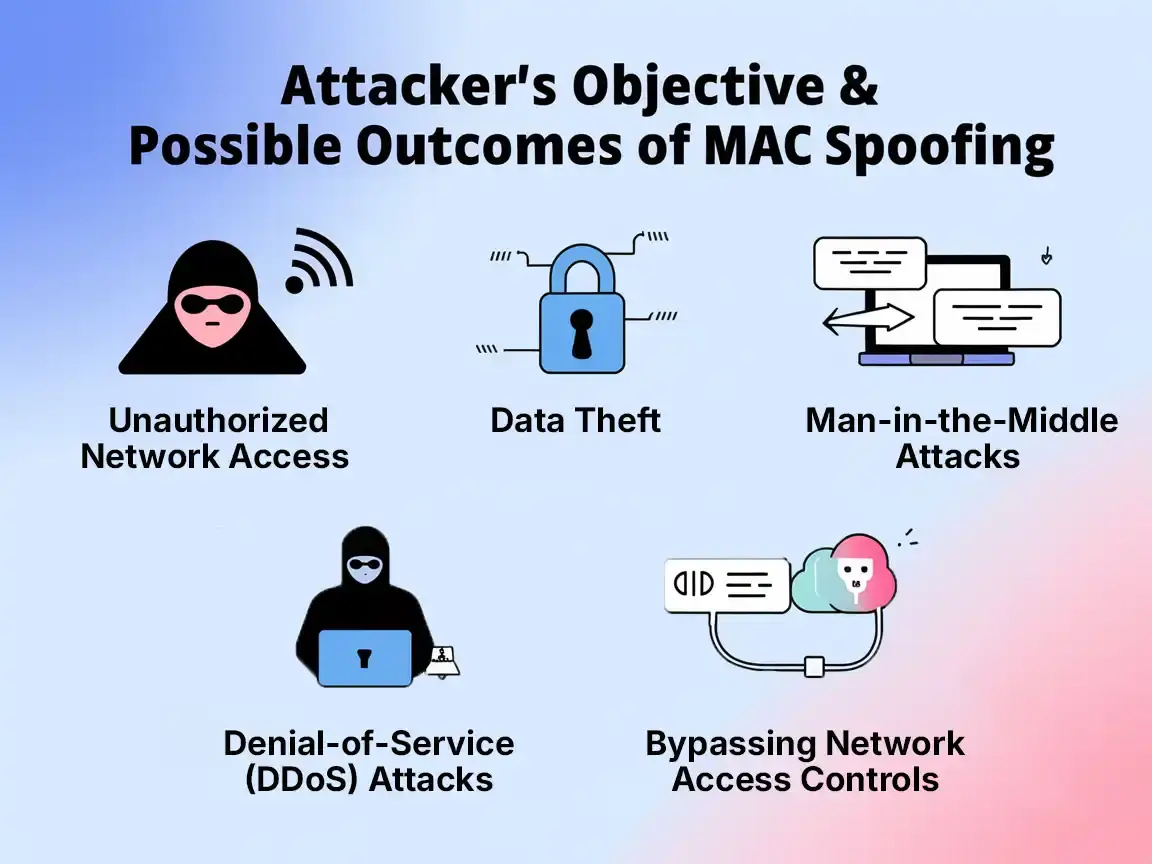 Attacker's Objective & Possible Outcomes of MAC Spoofing

Unauthorized Network Access

Data Theft

Man-in-the-Middle Attacks

Denial-of-Service (DDoS) Attacks

Bypassing Network Access Controls